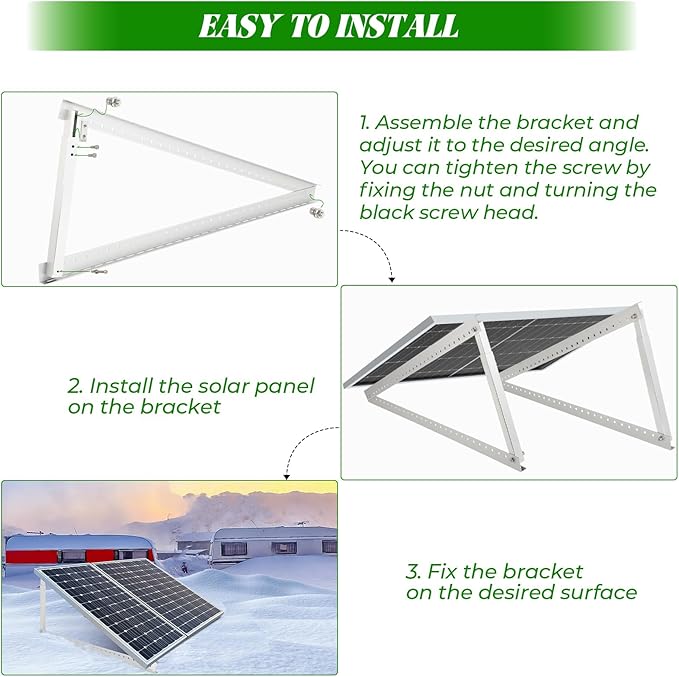 EASY TO INSTALL

1. Assemble the bracket and adjust it to the desired angle. You can tighten the screw by fixing the nut and turning the black screw head.

2. Install the solar panel on the bracket

3. Fix the bracket on the desired surface